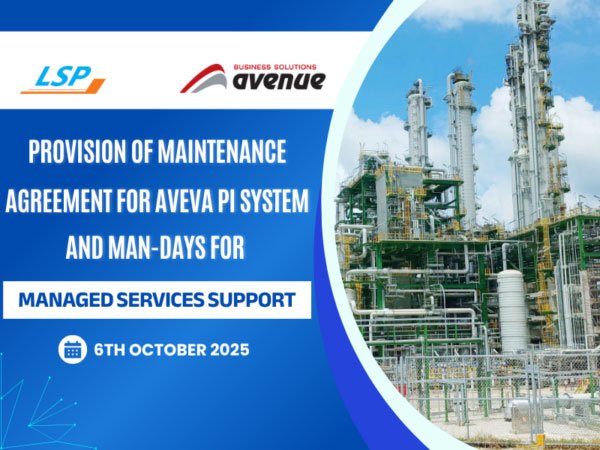 LSP

BUSINESS SOLUTIONS
avenue

PROVISION OF MAINTENANCE AGREEMENT FOR AVEVA PI SYSTEM AND MAN-DAYS FOR

MANAGED SERVICES SUPPORT

6TH OCTOBER 2025